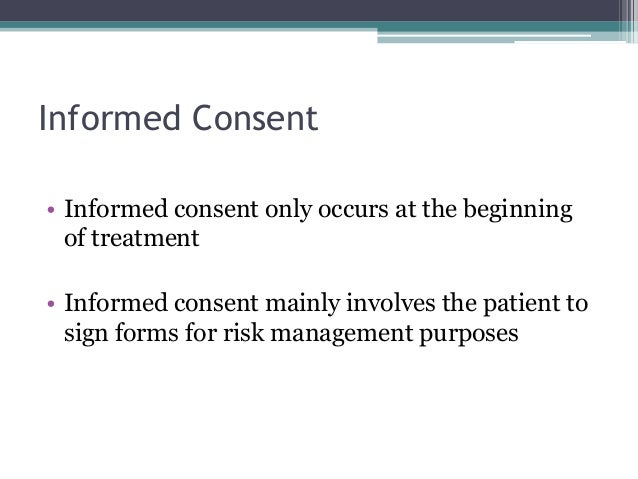 Informed Consent

• Informed consent only occurs at the beginning of treatment

• Informed consent mainly involves the patient to sign forms for risk management purposes